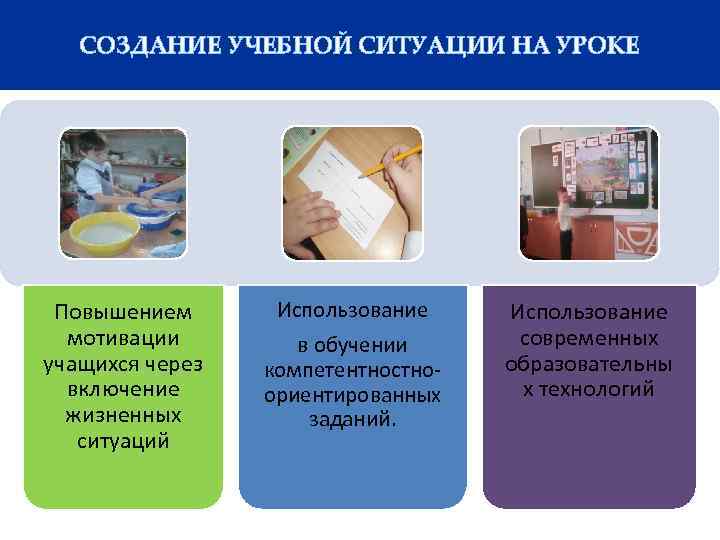 СОЗДАНИЕ УЧЕБНОЙ СИТУАЦИИ НА УРОКЕ

Повышением мотивации учащихся через включение жизненных ситуаций

Использование

в обучении компетентностно-ориентированных заданий.

Использование современных образовательных технологий